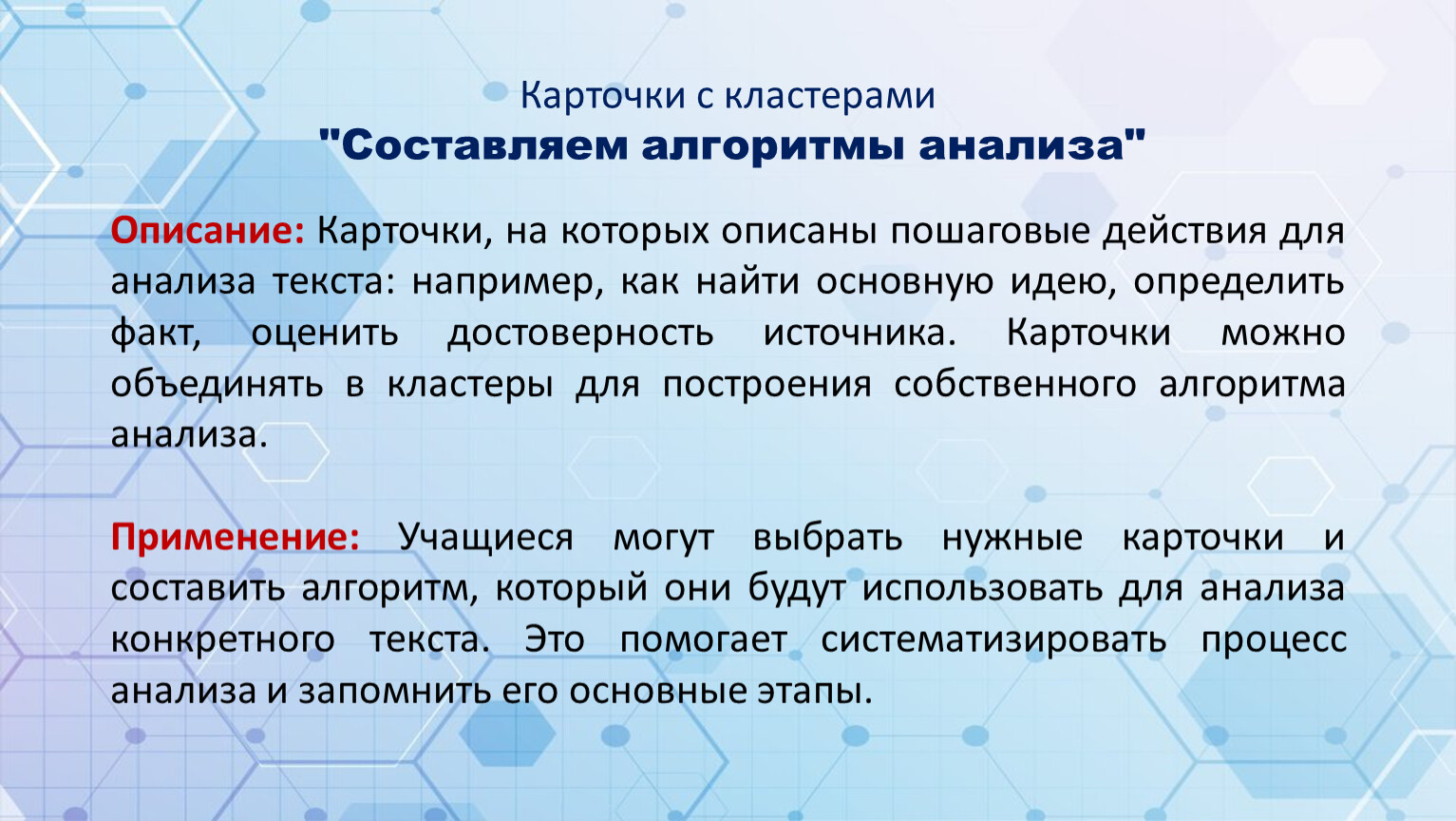 Карточки с кластерами
"Составляем алгоритмы анализа"

Описание: Карточки, на которых описаны пошаговые действия для анализа текста: например, как найти основную идею, определить факт, оценить достоверность источника. Карточки можно объединять в кластеры для построения собственного алгоритма анализа.

Применение: Учащиеся могут выбрать нужные карточки и составить алгоритм, который они будут использовать для анализа конкретного текста. Это помогает систематизировать процесс анализа и запомнить его основные этапы.